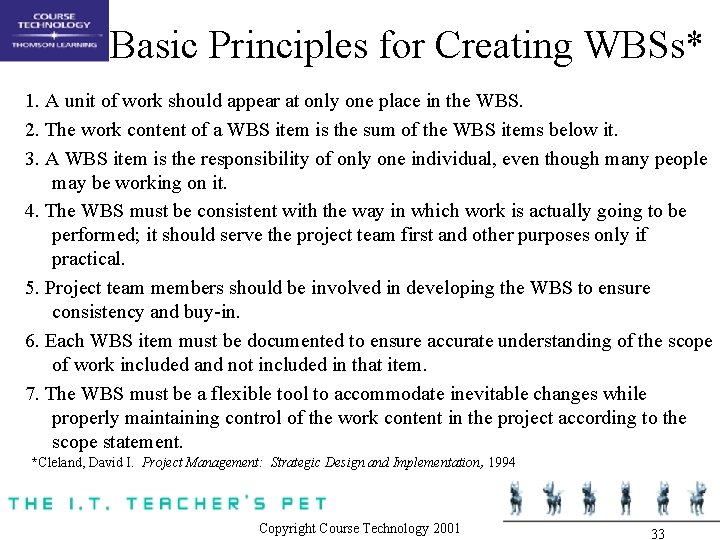 COURSE TECHNOLOGY
THOMSON LEARNING

Basic Principles for Creating WBSs*

1. A unit of work should appear at only one place in the WBS.

2. The work content of a WBS item is the sum of the WBS items below it.

3. A WBS item is the responsibility of only one individual, even though many people may be working on it.

4. The WBS must be consistent with the way in which work is actually going to be performed; it should serve the project team first and other purposes only if practical.

5. Project team members should be involved in developing the WBS to ensure consistency and buy-in.

6. Each WBS item must be documented to ensure accurate understanding of the scope of work included and not included in that item.

7. The WBS must be a flexible tool to accommodate inevitable changes while properly maintaining control of the work content in the project according to the scope statement.

*Cleland, David I. Project Management: Strategic Design and Implementation, 1994

THE I.T. TEACHER'S PET

Copyright Course Technology 2001

33